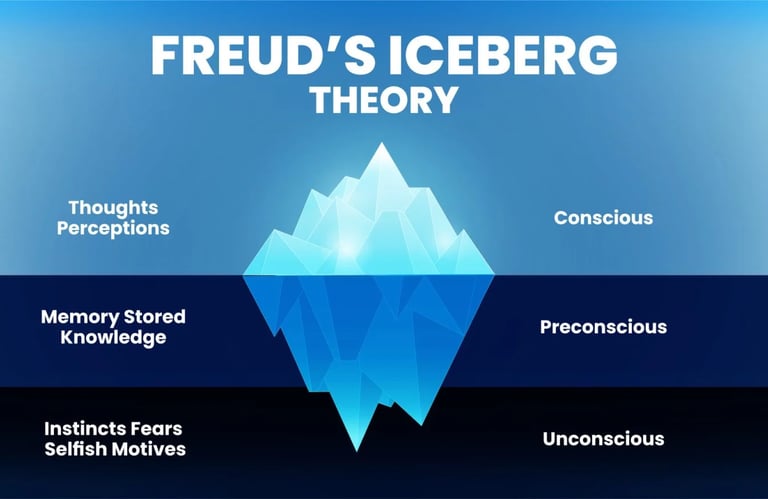 FREUD'S ICEBERG THEORY

Thoughts Perceptions

Conscious

Memory Stored Knowledge

Preconscious

Instincts Fears Selfish Motives

Unconscious